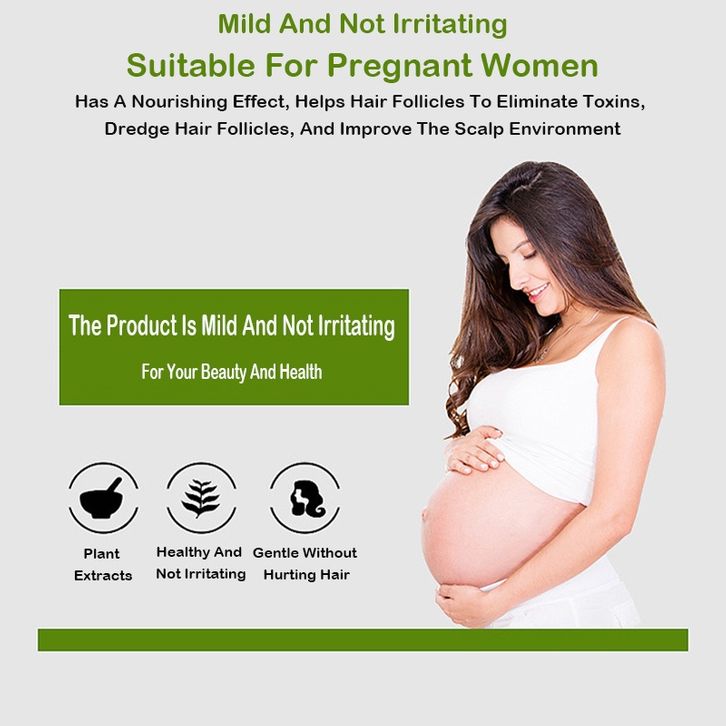 Mild And Not Irritating
Suitable For Pregnant Women
Has A Nourishing Effect, Helps Hair Follicles To Eliminate Toxins, Dredge Hair Follicles, And Improve The Scalp Environment

The Product Is Mild And Not Irritating
For Your Beauty And Health

Plant Extracts

Healthy And Not Irritating

Gentle Without Hurting Hair